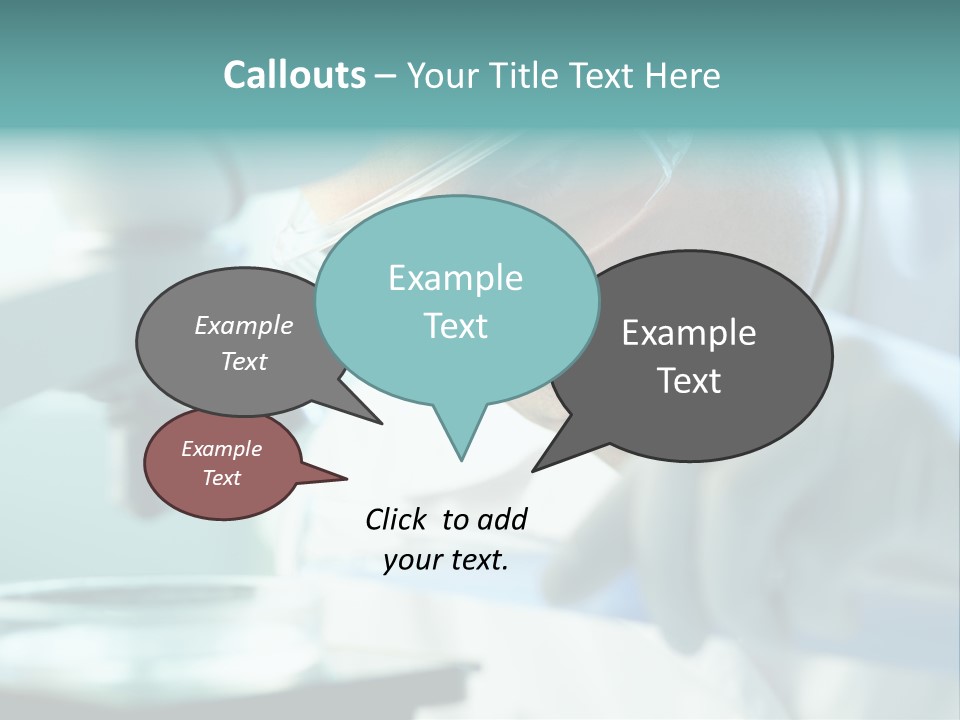 Callouts – Your Title Text Here

Example Text

Example Text

Example Text

Example Text

Click to add your text.